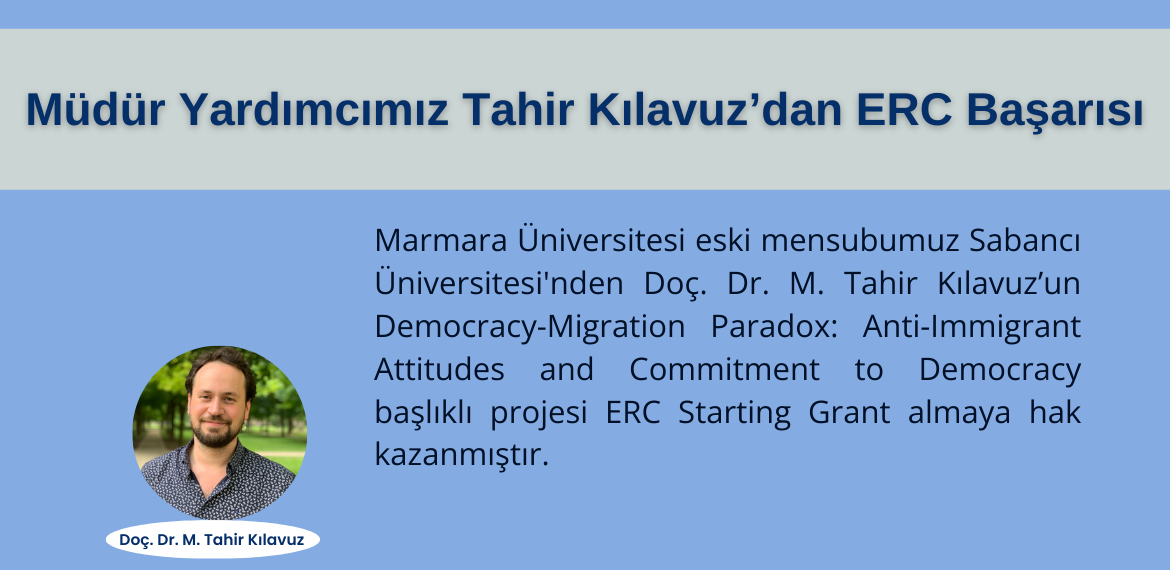 Müdür Yardımcımız Tahir Kılavuz’dan ERC Başarısı

Marmara Üniversitesi eski mensubumuz Sabancı Üniversitesi'nden Doç. Dr. M. Tahir Kılavuz’un Democracy-Migration Paradox: Anti-Immigrant Attitudes and Commitment to Democracy başlıklı projesi ERC Starting Grant almaya hak kazanmıştır.

Doç. Dr. M. Tahir Kılavuz